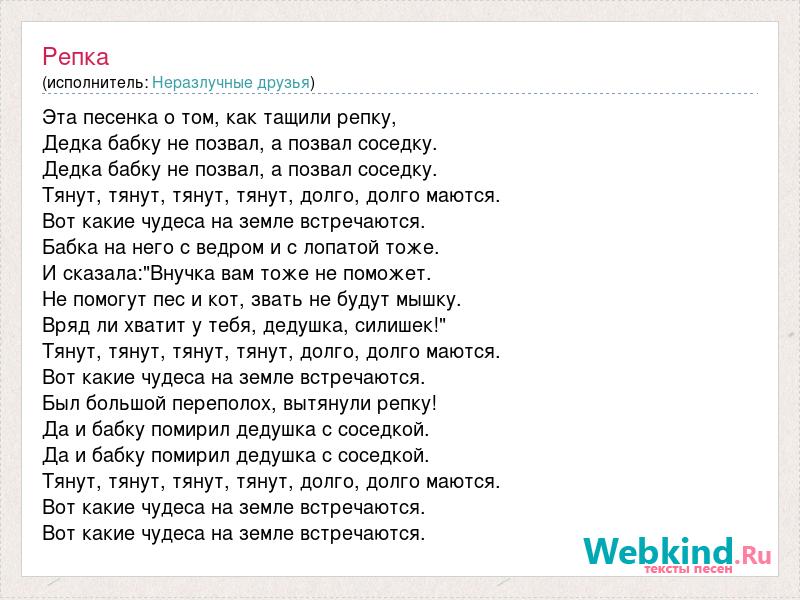 Репка
(исполнитель: Неразлучные друзья)

Эта песенка о том, как тащили репку,
Дедка бабку не позвал, а позвал соседку.
Дедка бабку не позвал, а позвал соседку.
Тянут, тянут, тянут, тянут, долго, долго маются.
Вот какие чудеса на земле встречаются.
Бабка на него с ведром и с лопатой тоже.
И сказала:"Внучка вам тоже не поможет.
Не помогут пес и кот, звать не будут мышку.
Вряд ли хватит у тебя, дедушка, силишек!"
Тянут, тянут, тянут, тянут, долго, долго маются.
Вот какие чудеса на земле встречаются.
Был большой переполох, вытянули репку!
Да и бабку помирил дедушка с соседкой.
Да и бабку помирил дедушка с соседкой.
Тянут, тянут, тянут, тянут, долго, долго маются.
Вот какие чудеса на земле встречаются.
Вот какие чудеса на земле встречаются.

Webkind.Ru
тексты песен